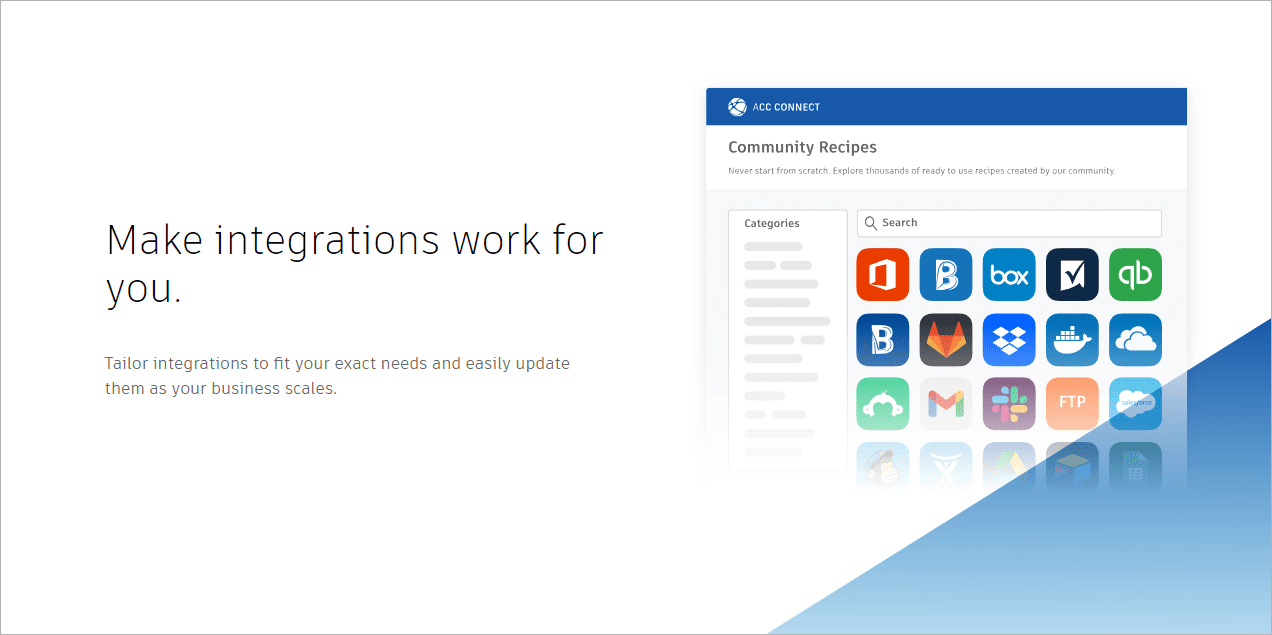 Make integrations work for you.

Tailor integrations to fit your exact needs and easily update them as your business scales.

ACC CONNECT

Community Recipes

Never start from scratch. Explore thousands of ready to use recipes created by our community.

Categories

Search

box

qb

FTP

salesforce